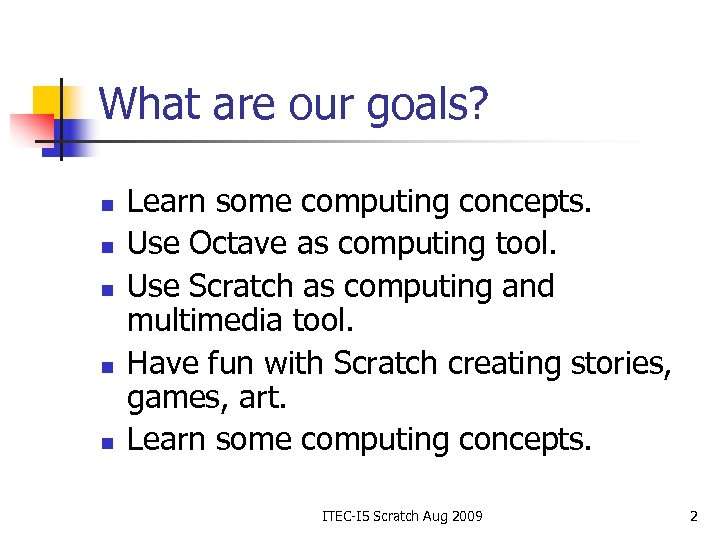 What are our goals?

- Learn some computing concepts.
- Use Octave as computing tool.
- Use Scratch as computing and multimedia tool.
- Have fun with Scratch creating stories, games, art.
- Learn some computing concepts.

ITEC-I5 Scratch Aug 2009

2